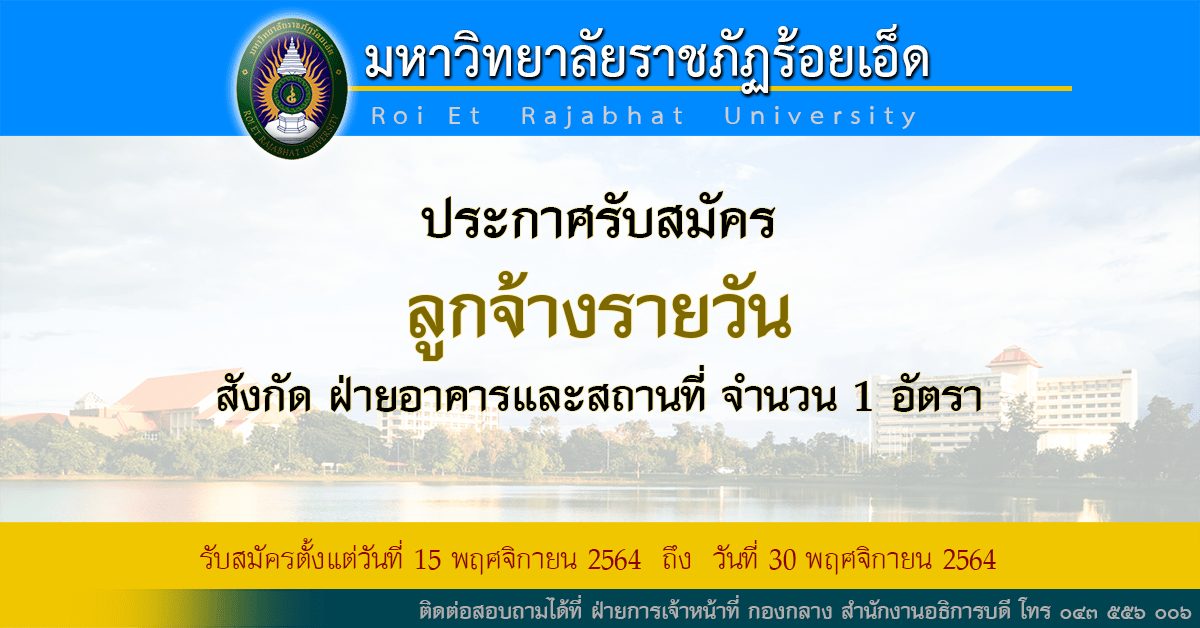 มหาวิทยาลัยราชภัฏร้อยเอ็ด

Roi Et Rajabhat University

ประกาศรับสมัคร

ลูกจ้างรายวัน

สังกัด ฝ่ายอาคารและสถานที่ จำนวน 1 อัตรา

รับสมัครตั้งแต่วันที่ 15 พฤศจิกายน 2564 ถึง วันที่ 30 พฤศจิกายน 2564

ติดต่อสอบถามได้ที่ ฝ่ายการเจ้าหน้าที่ กองกลาง สำนักงานอธิการบดี โทร ๐๔๓ ๕๕๖ ๐๐๖